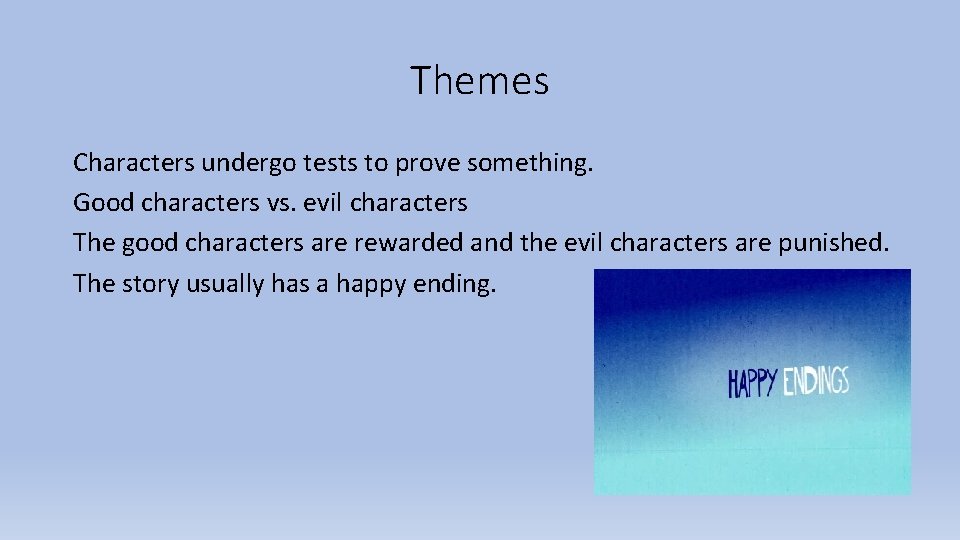 Themes

Characters undergo tests to prove something.
Good characters vs. evil characters
The good characters are rewarded and the evil characters are punished.
The story usually has a happy ending.

HAPPY ENDINGS